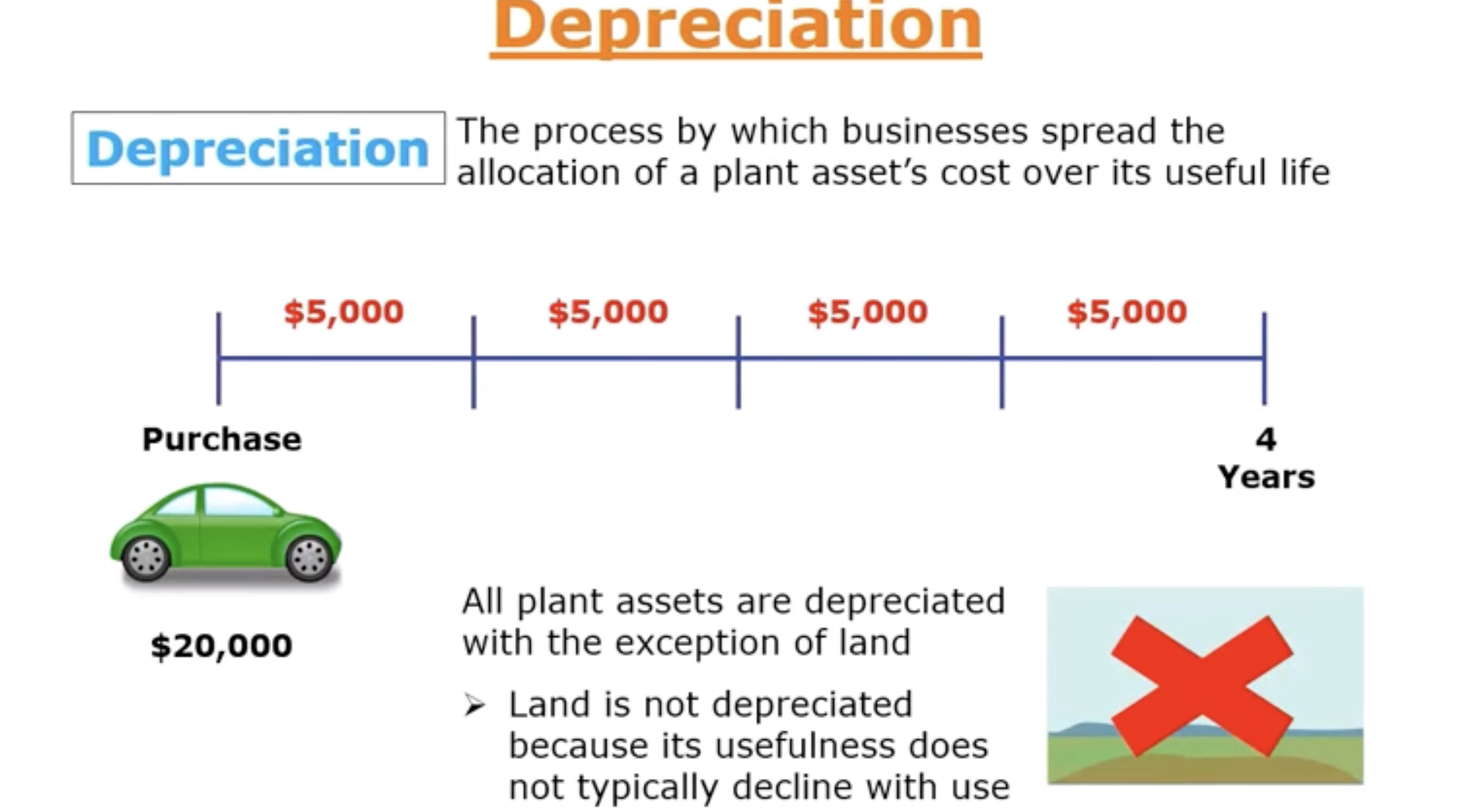 Depreciation

Depreciation The process by which businesses spread the allocation of a plant asset's cost over its useful life

\$5,000 \$5,000 \$5,000 \$5,000

Purchase

4 Years

\$20,000

All plant assets are depreciated with the exception of land

➢ Land is not depreciated because its usefulness does not typically decline with use